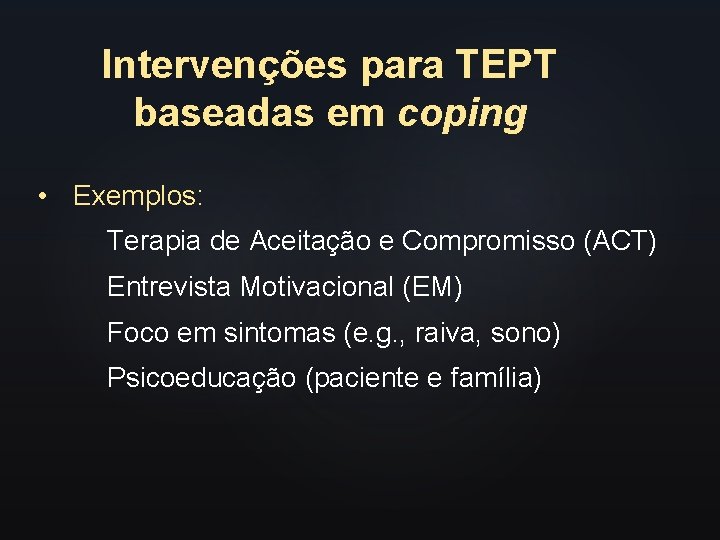 Intervenções para TEPT baseadas em coping

• Exemplos:

Terapia de Aceitação e Compromisso (ACT)

Entrevista Motivacional (EM)

Foco em sintomas (e.g., raiva, sono)

Psicoeducação (paciente e família)